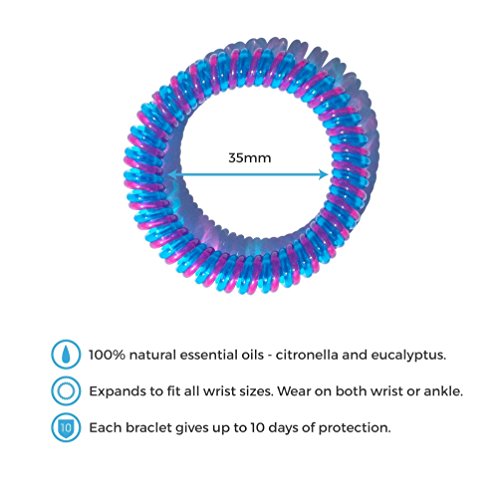 35mm

100% natural essential oils - citronella and eucalyptus.

Expands to fit all wrist sizes. Wear on both wrist or ankle.

10

Each braclet gives up to 10 days of protection.